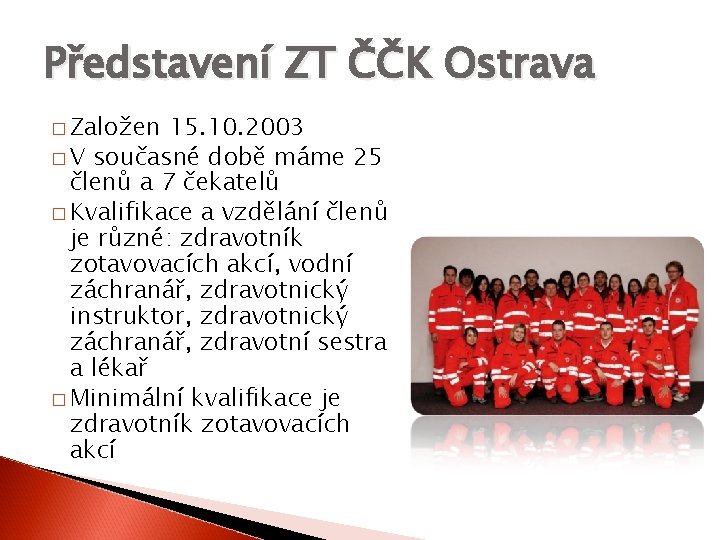 Představení ZT ČČK Ostrava

□ Založen 15.10.2003

□ V současné době máme 25 členů a 7 čekatelů

□ Kvalifikace a vzdělání členů je různé: zdravotník zotavovacích akcí, vodní záchranář, zdravotnický instruktor, zdravotnický záchranář, zdravotní sestra a lékař

□ Minimální kvalifikace je zdravotník zotavovacích akcí